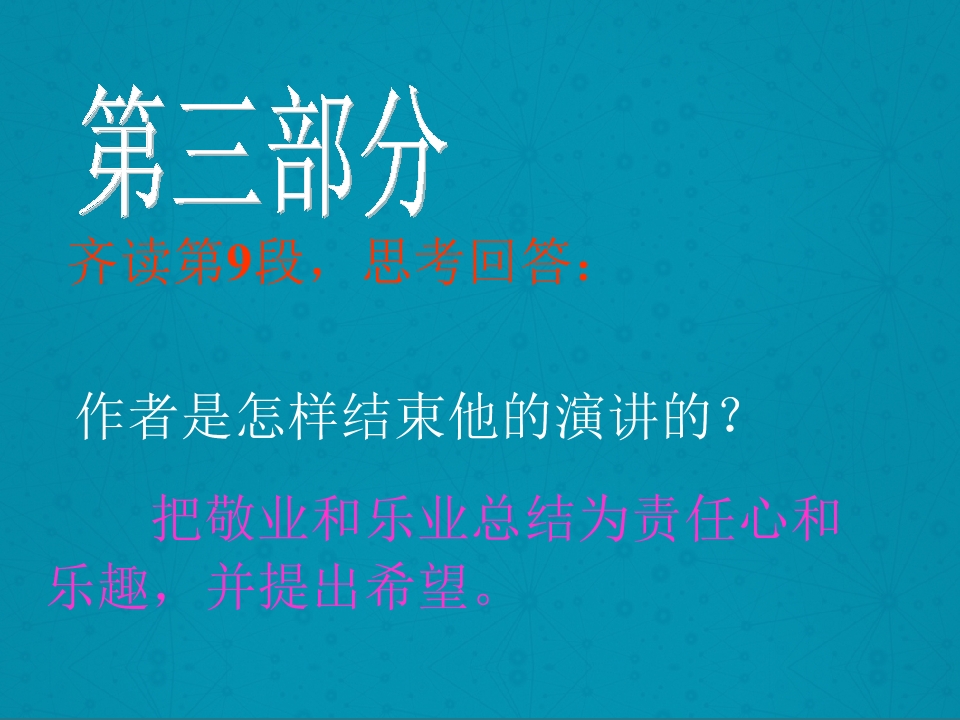 第三部分

齐读第9段，思考回答：

作者是怎样结束他的演讲的？

把敬业和乐业总结为责任心和乐趣，并提出希望。